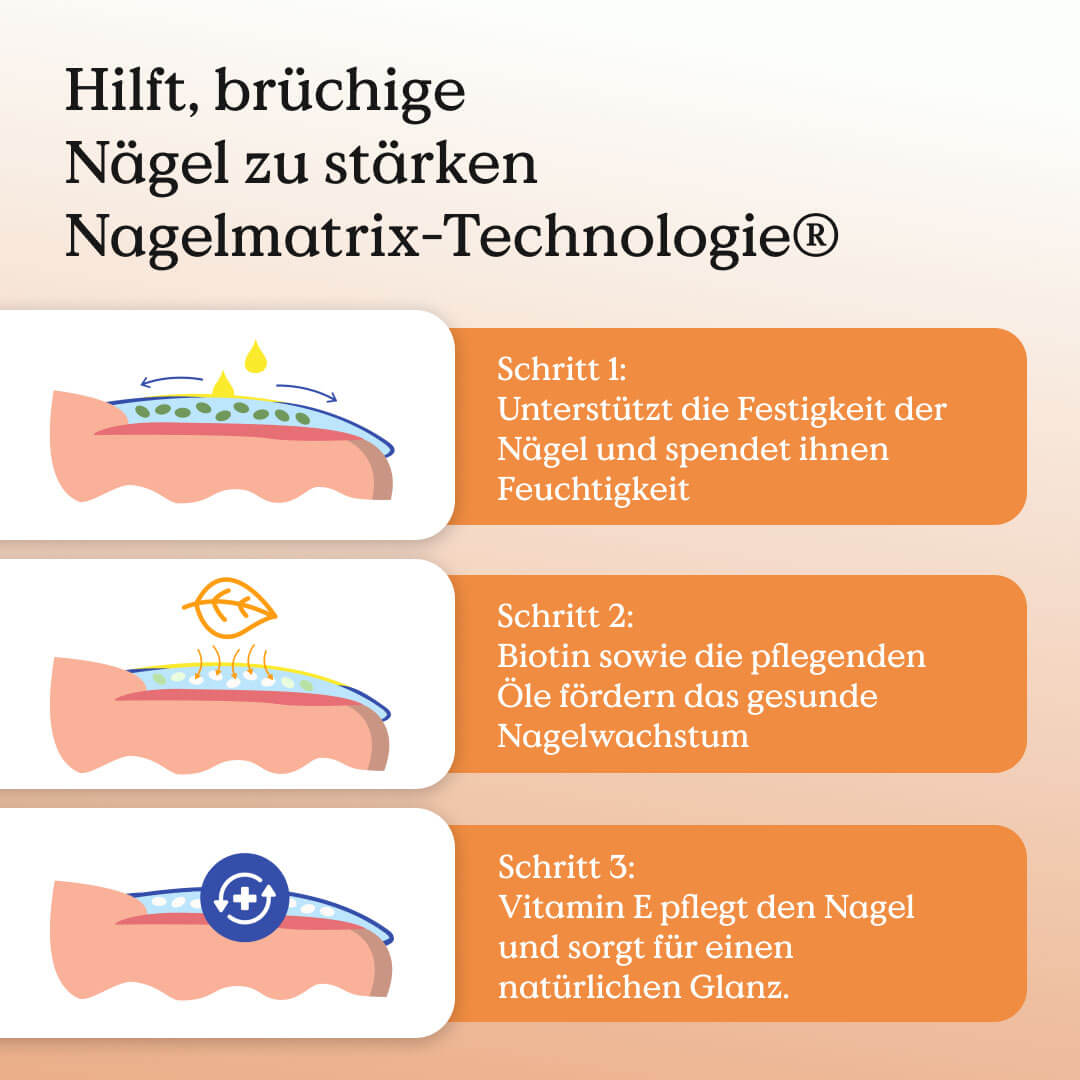 Hilft, brüchige Nägel zu stärken Nagelmatrix-Technologie®

Schritt 1:
Unterstützt die Festigkeit der Nägel und spendet ihnen Feuchtigkeit

Schritt 2:
Biotin sowie die pflegenden Öle fördern das gesunde Nagelwachstum

Schritt 3:
Vitamin E pflegt den Nagel und sorgt für einen natürlichen Glanz.